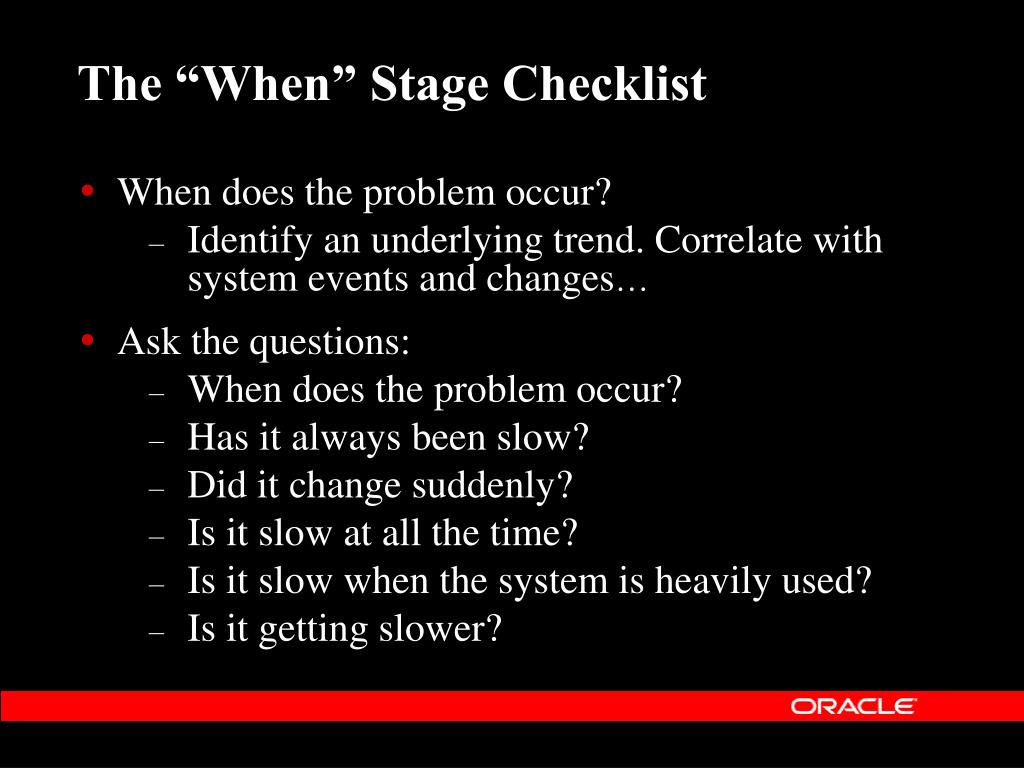 The “When” Stage Checklist

• When does the problem occur?
– Identify an underlying trend. Correlate with system events and changes…

• Ask the questions:
– When does the problem occur?
– Has it always been slow?
– Did it change suddenly?
– Is it slow at all the time?
– Is it slow when the system is heavily used?
– Is it getting slower?

ORACLE